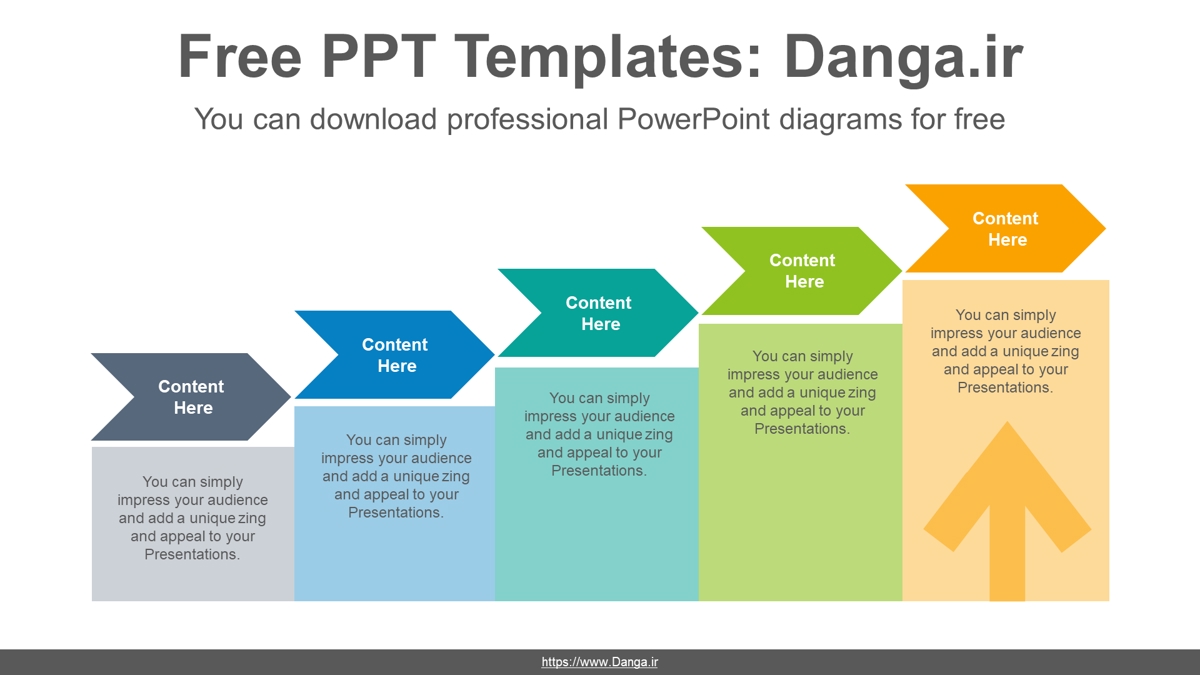 Free PPT Templates: Danga.ir

You can download professional PowerPoint diagrams for free

Content Here

You can simply impress your audience and add a unique zing and appeal to your Presentations.

Content Here

You can simply impress your audience and add a unique zing and appeal to your Presentations.

Content Here

You can simply impress your audience and add a unique zing and appeal to your Presentations.

Content Here

You can simply impress your audience and add a unique zing and appeal to your Presentations.

Content Here

You can simply impress your audience and add a unique zing and appeal to your Presentations.

https://www.Danga.ir